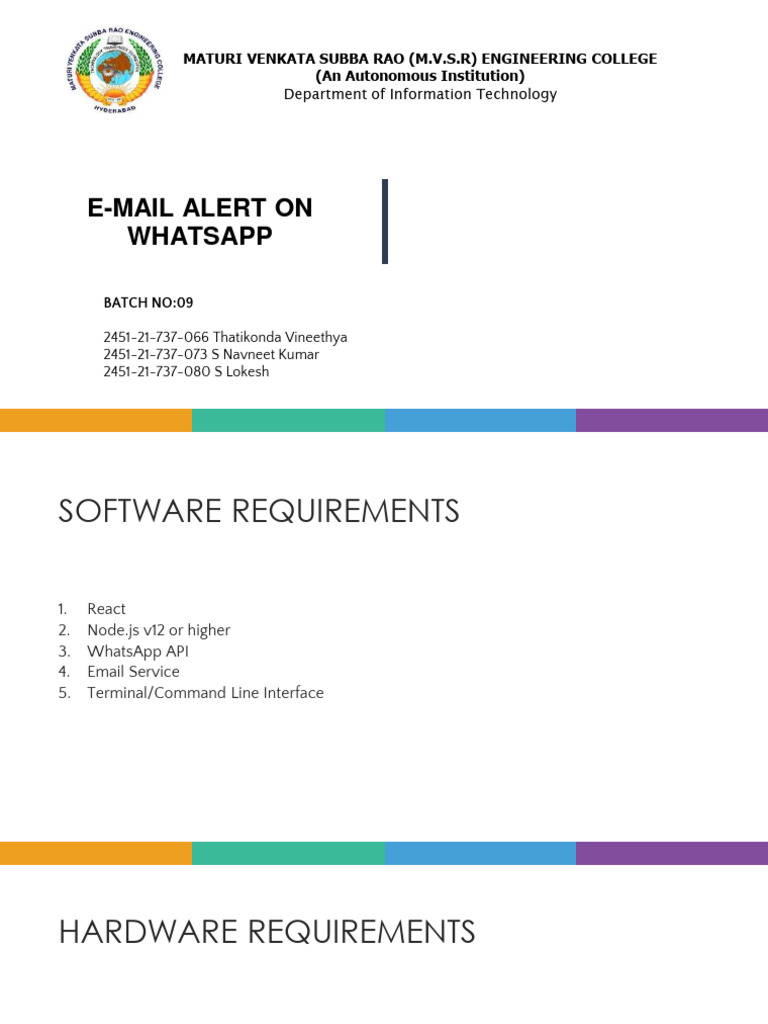 MATURI VENKATA SUBBA RAO ENGINEERING COLLEGE
HYDERABAD

MATURI VENKATA SUBBA RAO (M.V.S.R) ENGINEERING COLLEGE
(An Autonomous Institution)
Department of Information Technology

E-MAIL ALERT ON WHATSAPP

BATCH NO:09

2451-21-737-066 Thatikonda Vineethya
2451-21-737-073 S Navneet Kumar
2451-21-737-080 S Lokesh

SOFTWARE REQUIREMENTS

1. React
2. Node.js v12 or higher
3. WhatsApp API
4. Email Service
5. Terminal/Command Line Interface

HARDWARE REQUIREMENTS